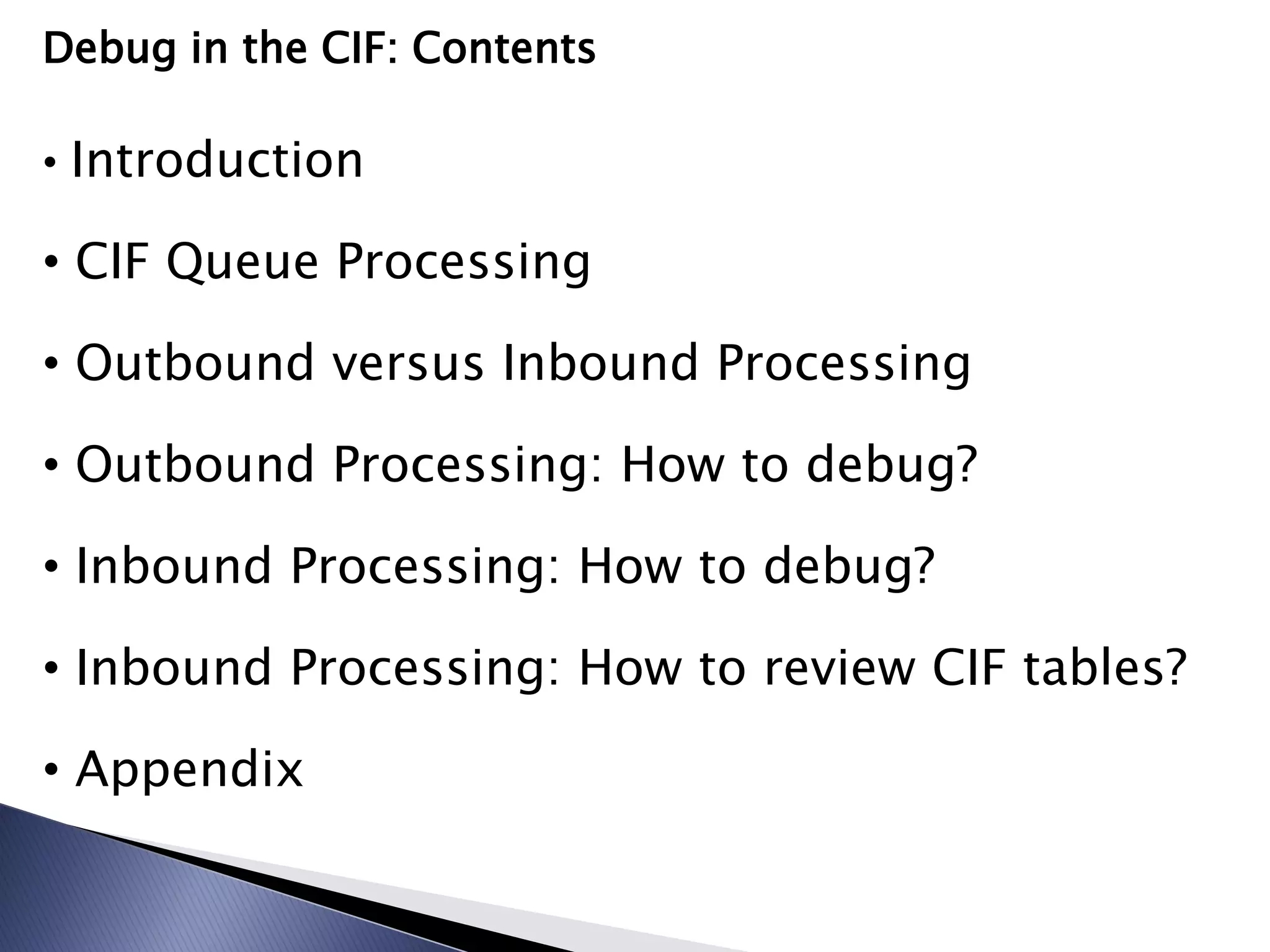 Debug in the CIF: Contents

• Introduction

• CIF Queue Processing

• Outbound versus Inbound Processing

• Outbound Processing: How to debug?

• Inbound Processing: How to debug?

• Inbound Processing: How to review CIF tables?

• Appendix